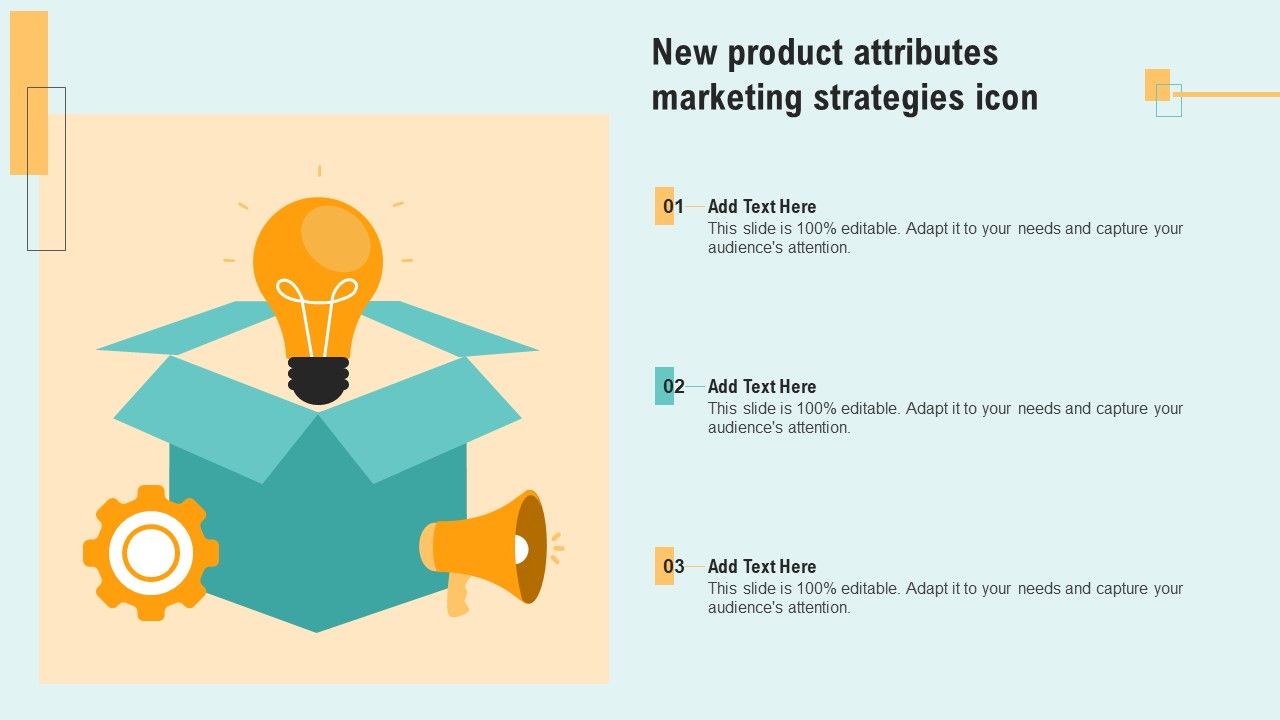 New product attributes marketing strategies icon

01
Add Text Here
This slide is 100% editable. Adapt it to your needs and capture your audience's attention.

02
Add Text Here
This slide is 100% editable. Adapt it to your needs and capture your audience's attention.

03
Add Text Here
This slide is 100% editable. Adapt it to your needs and capture your audience's attention.